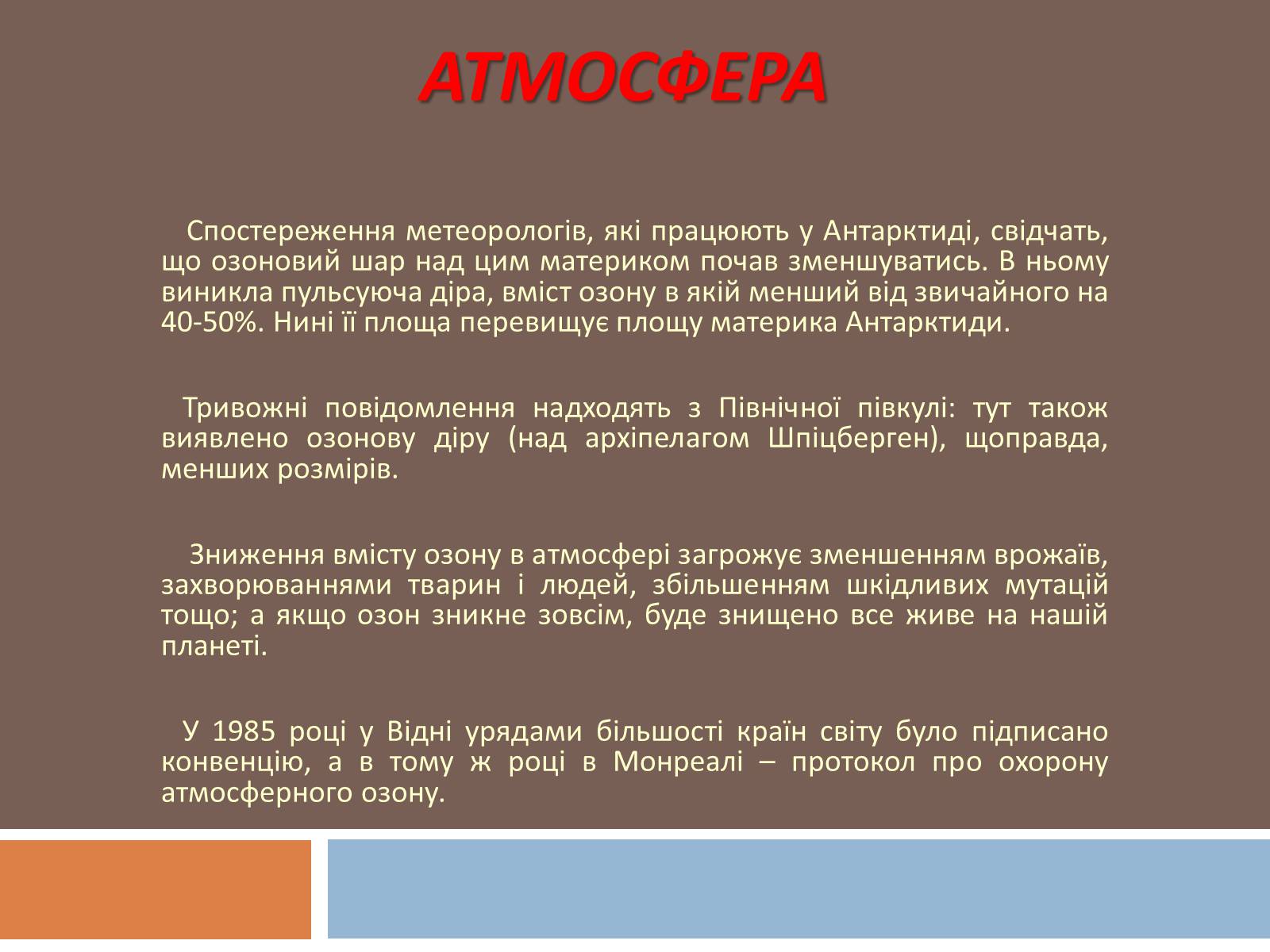 АТМОСФЕРА

Спостереження метеорологів, які працюють у Антарктиді, свідчать, що озоновий шар над цим материком почав зменшуватись. В ньому виникла пульсуюча діра, вміст озону в якій менший від звичайного на 40-50%. Нині її площа перевищує площу материка Антарктиди.

Тривожні повідомлення надходять з Північної півкулі: тут також виявлено озонову діру (над архіпелагом Шпіцберген), щоправда, менших розмірів.

Зниження вмісту озону в атмосфері загрожує зменшенням врожаїв, захворюваннями тварин і людей, збільшенням шкідливих мутацій тощо; а якщо озон зникне зовсім, буде знищено все живе на нашій планеті.

У 1985 році у Відні урядами більшості країн світу було підписано конвенцію, а в тому ж році в Монреалі – протокол про охорону атмосферного озону.